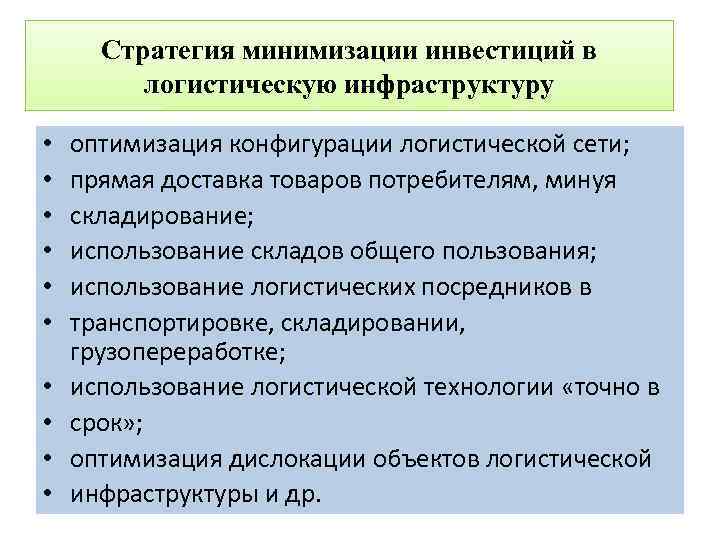 Стратегия минимизации инвестиций в логистическую инфраструктуру

• оптимизация конфигурации логистической сети;
• прямая доставка товаров потребителям, минуя
• складирование;
• использование складов общего пользования;
• использование логистических посредников в
• транспортировке, складировании, грузопереработке;
• использование логистической технологии «точно в
• срок»;
• оптимизация дислокации объектов логистической
• инфраструктуры и др.